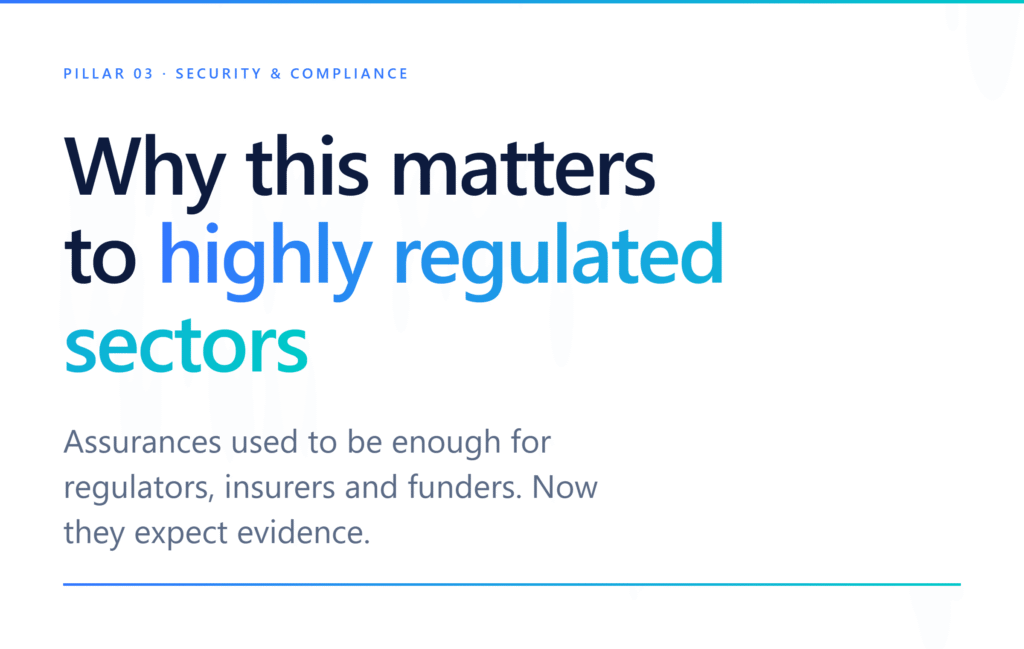 PILLAR 03 · SECURITY & COMPLIANCE

Why this matters to highly regulated sectors

Assurances used to be enough for regulators, insurers and funders. Now they expect evidence.